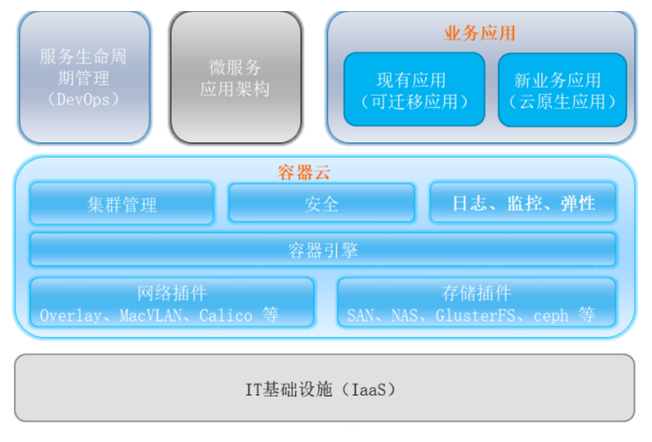 服务生命周期管理（DevOps）

微服务应用架构

业务应用

现有应用（可迁移应用）

新业务应用（云原生应用）

容器云

集群管理

安全

日志、监控、弹性

容器引擎

网络插件
Overlay、MacVLAN、Calico 等

存储插件
SAN、NAS、GlusterFS、ceph 等

IT基础设施（IaaS）